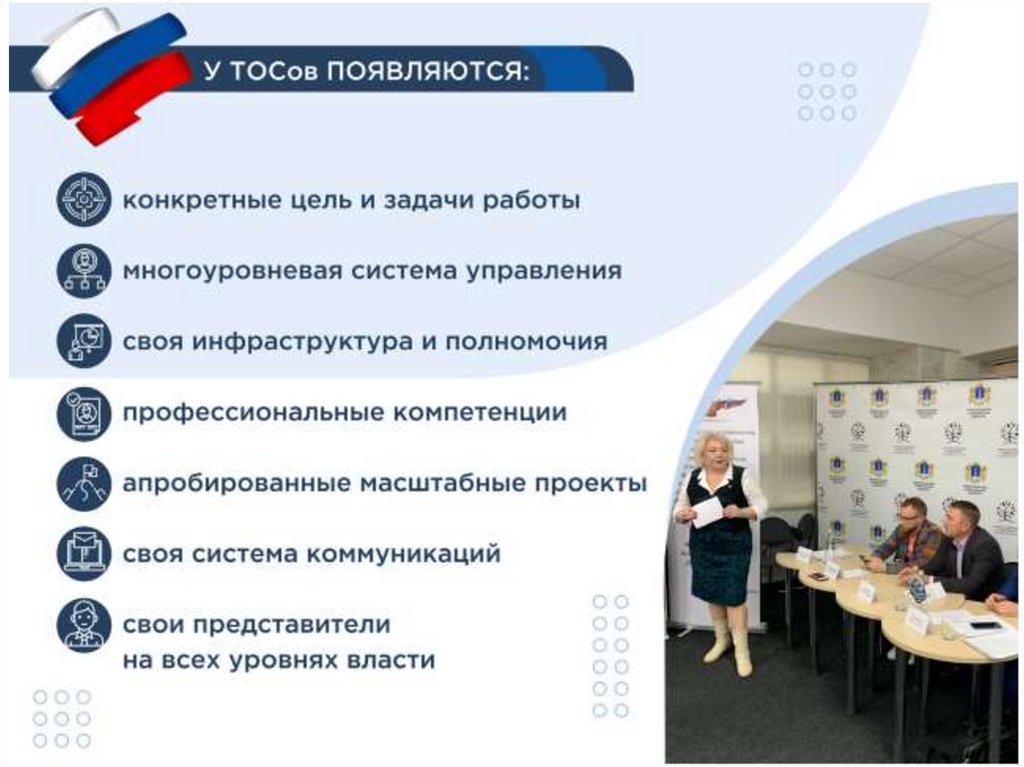 У ТОСов ПОЯВЛЯЮТСЯ:

конкретные цель и задачи работы

многоуровневая система управления

своя инфраструктура и полномочия

профессиональные компетенции

апробированные масштабные проекты

своя система коммуникаций

свои представители на всех уровнях власти